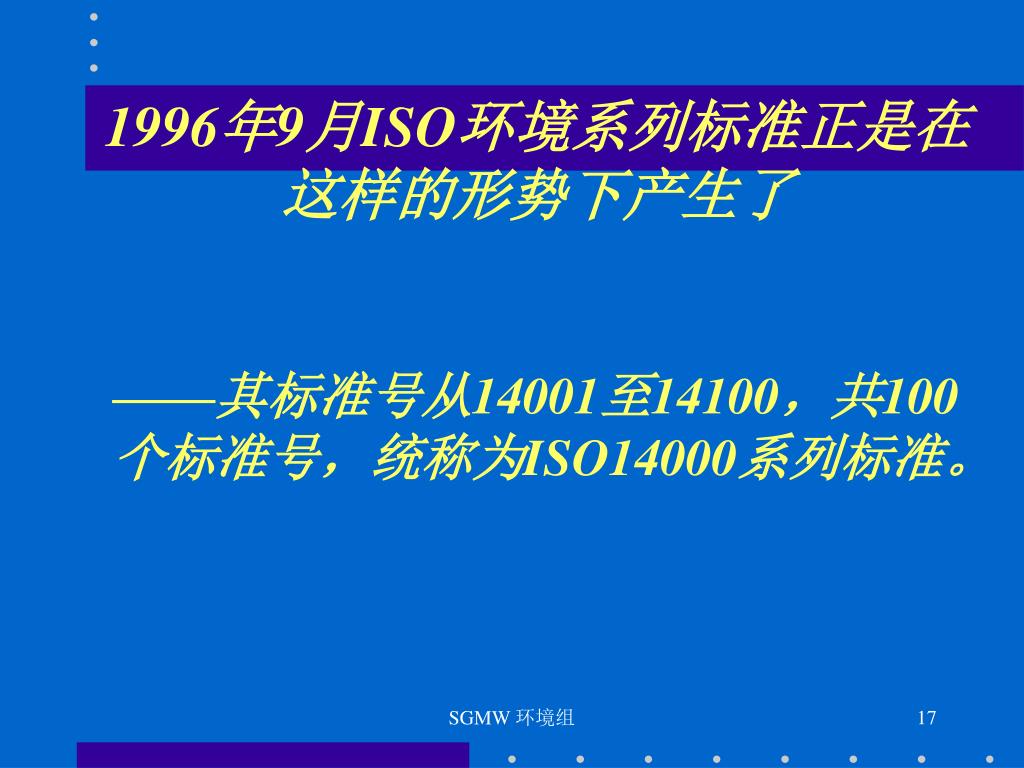 1996年9月ISO环境系列标准正是在这样的形势下产生了

——其标准号从14001至14100，共100个标准号，统称为ISO14000系列标准。

SGMW 环境组

17